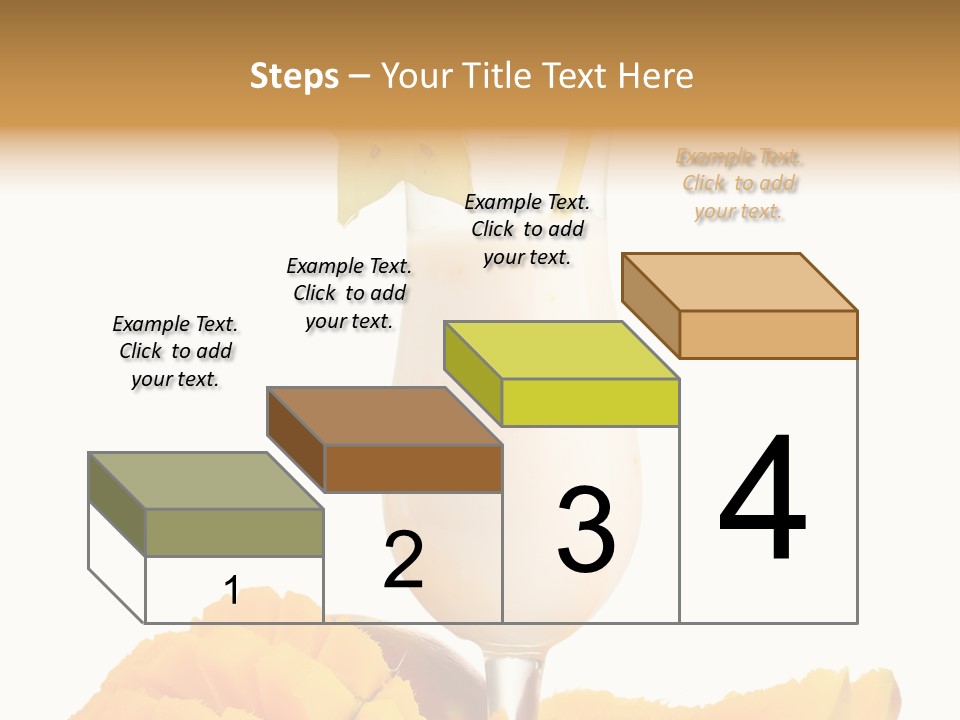 Steps – Your Title Text Here

Example Text. Click to add your text.

Example Text. Click to add your text.

Example Text. Click to add your text.

Example Text. Click to add your text.

1

2

3

4